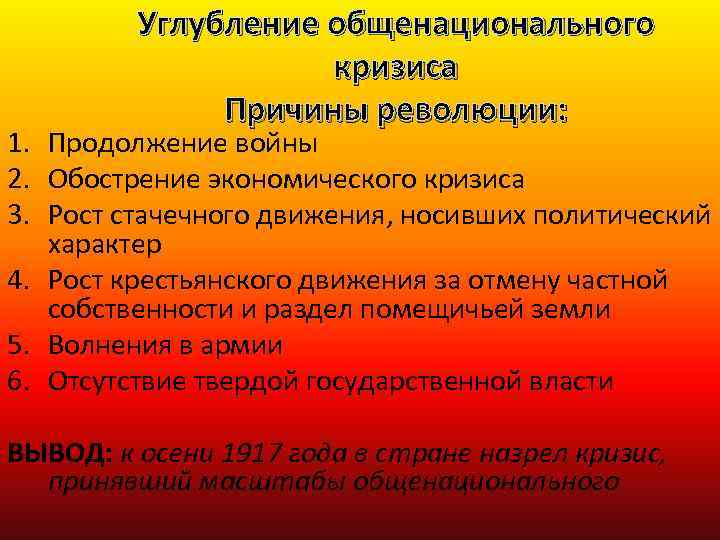 Углубление общенационального кризиса
Причины революции:

1. Продолжение войны
2. Обострение экономического кризиса
3. Рост стачечного движения, носивших политический характер
4. Рост крестьянского движения за отмену частной собственности и раздел помещичьей земли
5. Волнения в армии
6. Отсутствие твердой государственной власти

ВЫВОД: к осени 1917 года в стране назрел кризис, принявший масштабы общенационального